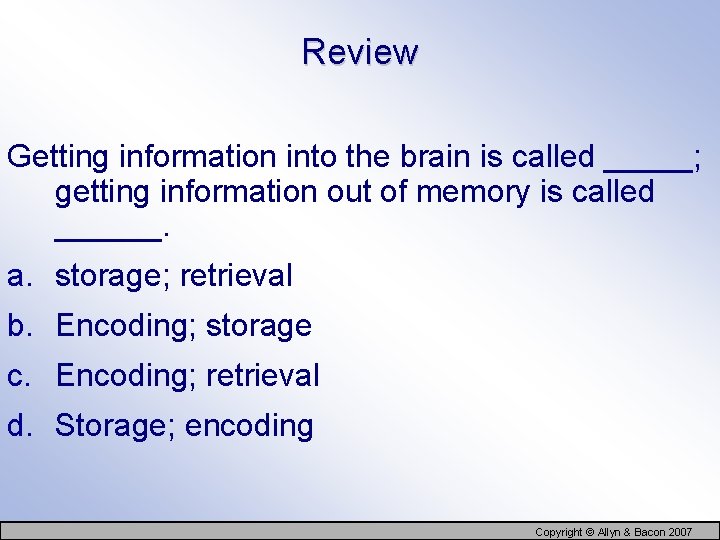 Review

Getting information into the brain is called _____; getting information out of memory is called ______.

a. storage; retrieval

b. Encoding; storage

c. Encoding; retrieval

d. Storage; encoding

Copyright © Allyn & Bacon 2007